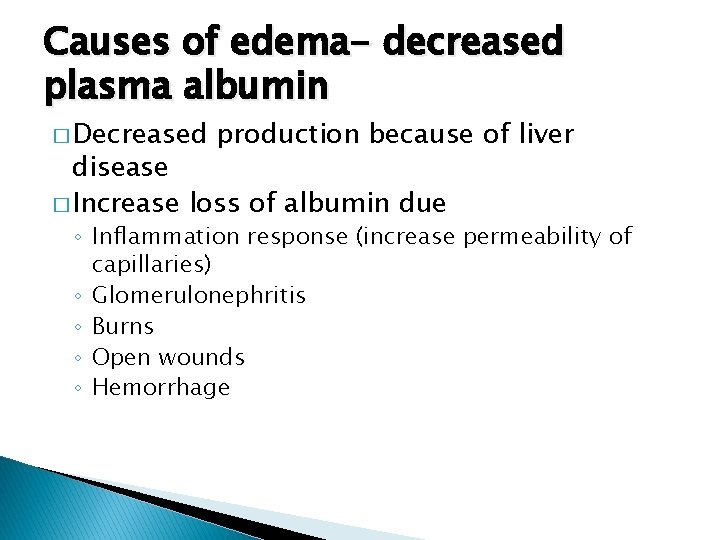 Causes of edema- decreased plasma albumin

□ Decreased production because of liver disease

□ Increase loss of albumin due

◦ Inflammation response (increase permeability of capillaries)
◦ Glomerulonephritis
◦ Burns
◦ Open wounds
◦ Hemorrhage